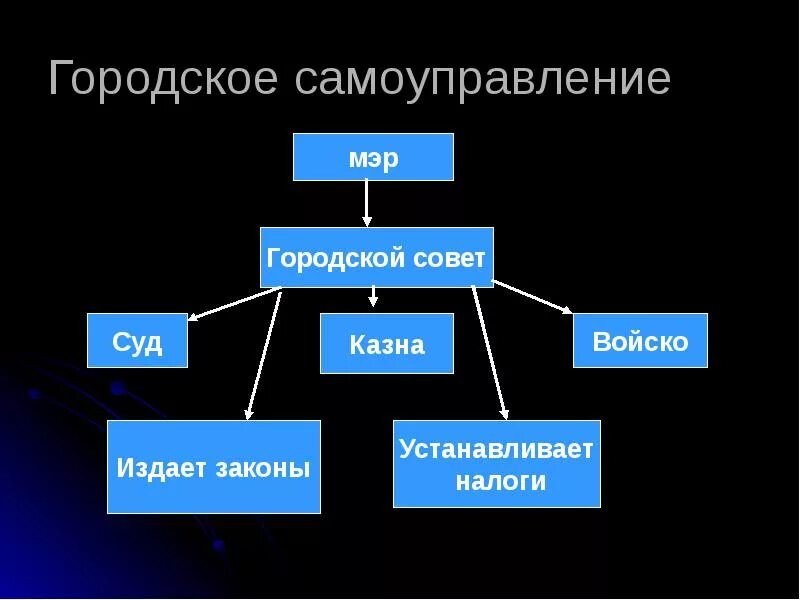 Городское самоуправление

мэр

Городской совет

Суд

Казна

Войско

Издает законы

Устанавливает налоги